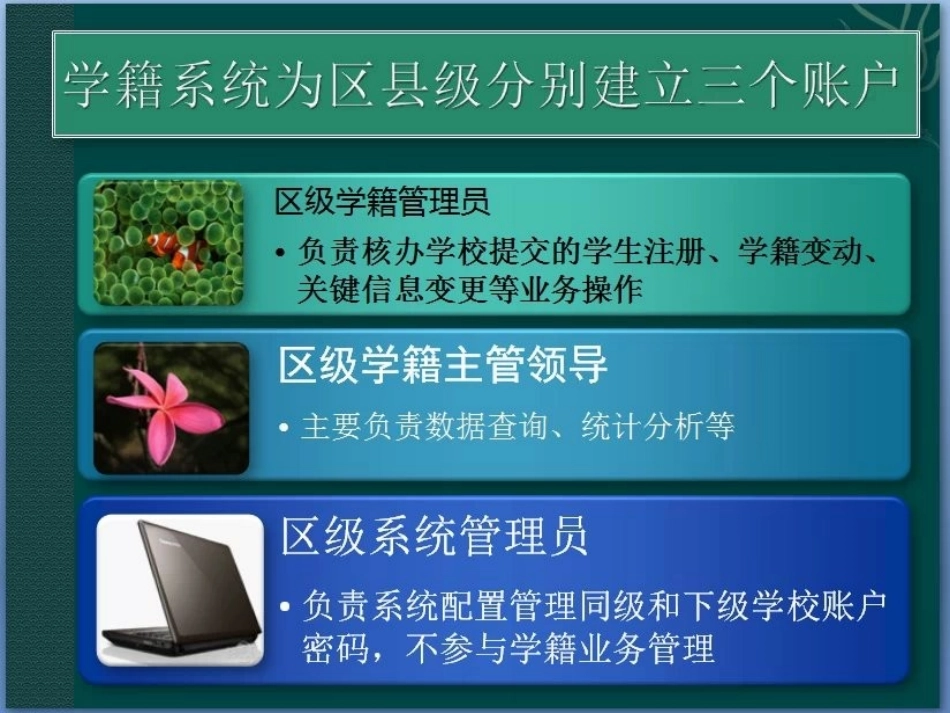 学籍系统为区县级分别建立三个账户

区级学籍管理员

• 负责核办学校提交的学生注册、学籍变动、关键信息变更等业务操作

区级学籍主管领导

• 主要负责数据查询、统计分析等

区级系统管理员

• 负责系统配置管理同级和下级学校账户密码，不参与学籍业务管理